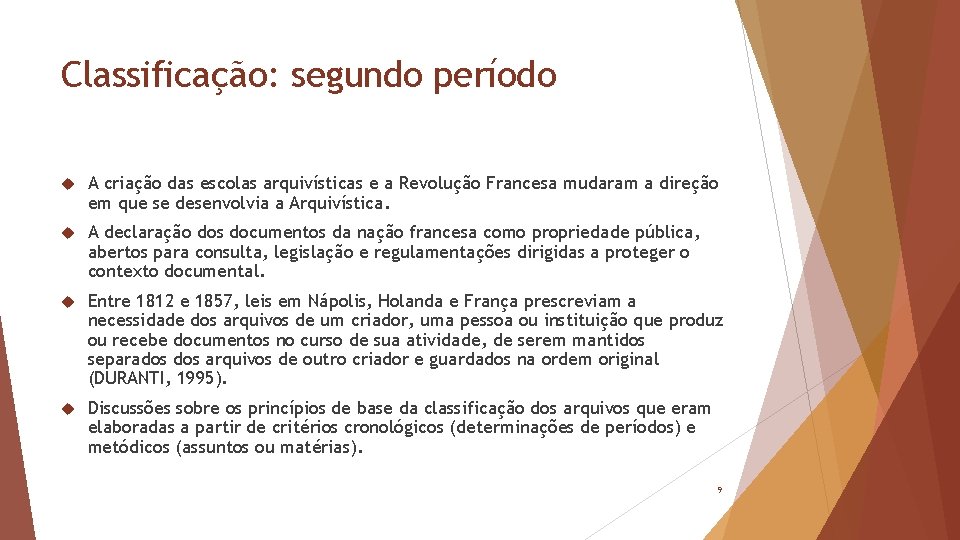 Classificação: segundo período

A criação das escolas arquivísticas e a Revolução Francesa mudaram a direção em que se desenvolvia a Arquivística.

A declaração dos documentos da nação francesa como propriedade pública, abertos para consulta, legislação e regulamentações dirigidas a proteger o contexto documental.

Entre 1812 e 1857, leis em Nápolis, Holanda e França prescreviam a necessidade dos arquivos de um criador, uma pessoa ou instituição que produz ou recebe documentos no curso de sua atividade, de serem mantidos separados dos arquivos de outro criador e guardados na ordem original (DURANTI, 1995).

Discussões sobre os princípios de base da classificação dos arquivos que eram elaboradas a partir de critérios cronológicos (determinações de períodos) e metódicos (assuntos ou matérias).

9